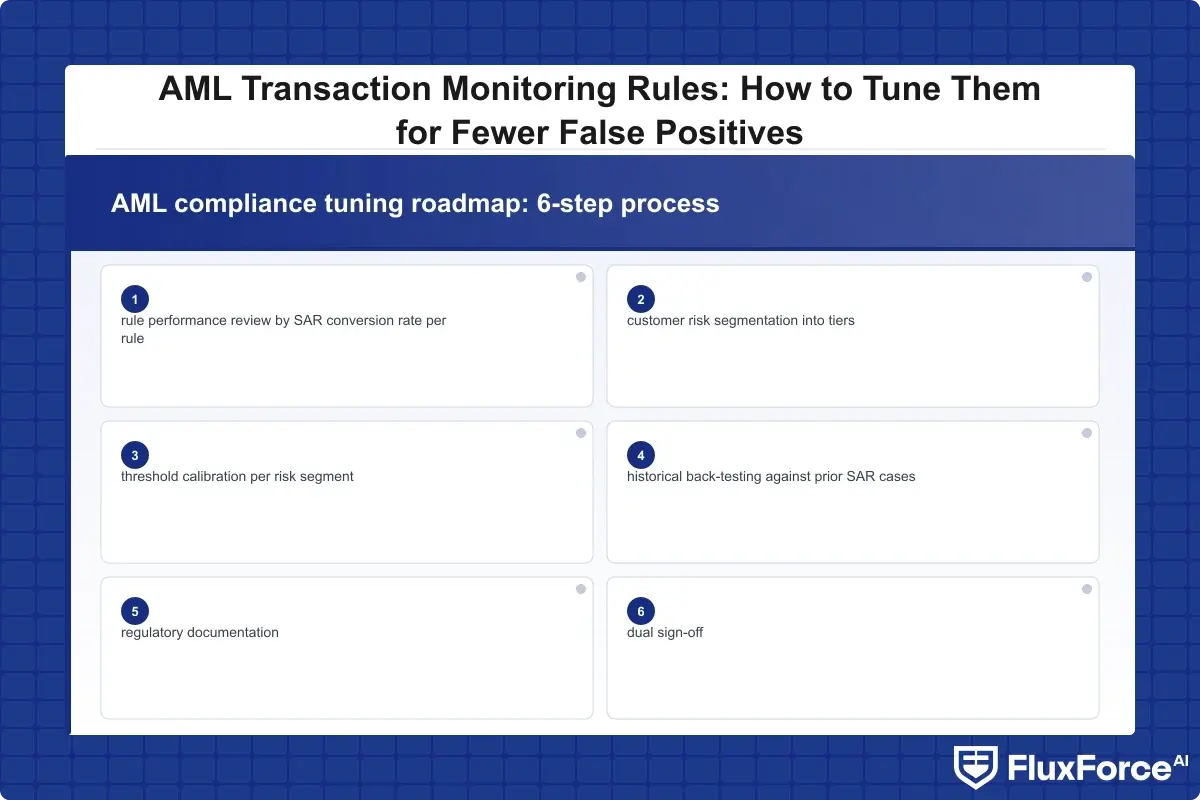 AML Transaction Monitoring Rules: How to Tune Them for Fewer False Positives

AML compliance tuning roadmap: 6-step process

1
rule performance review by SAR conversion rate per rule

2
customer risk segmentation into tiers

3
threshold calibration per risk segment

4
historical back-testing against prior SAR cases

5
regulatory documentation

6
dual sign-off

FluxForce AI